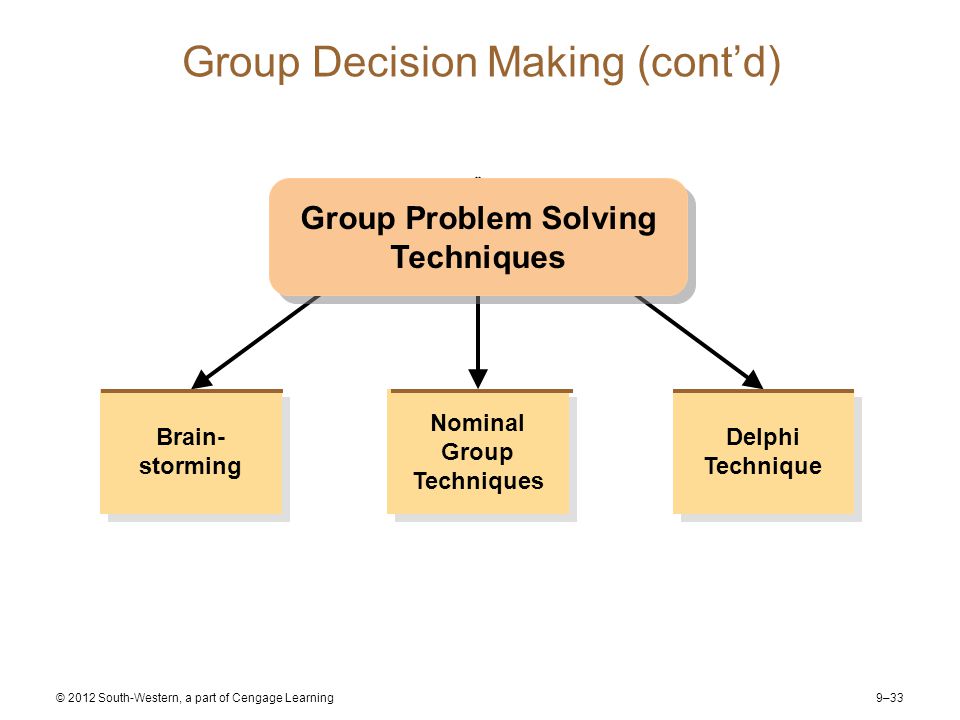 Group Decision Making (cont’d)

Group Problem Solving Techniques

Brain-storming

Nominal Group Techniques

Delphi Technique

© 2012 South-Western, a part of Cengage Learning

9–33